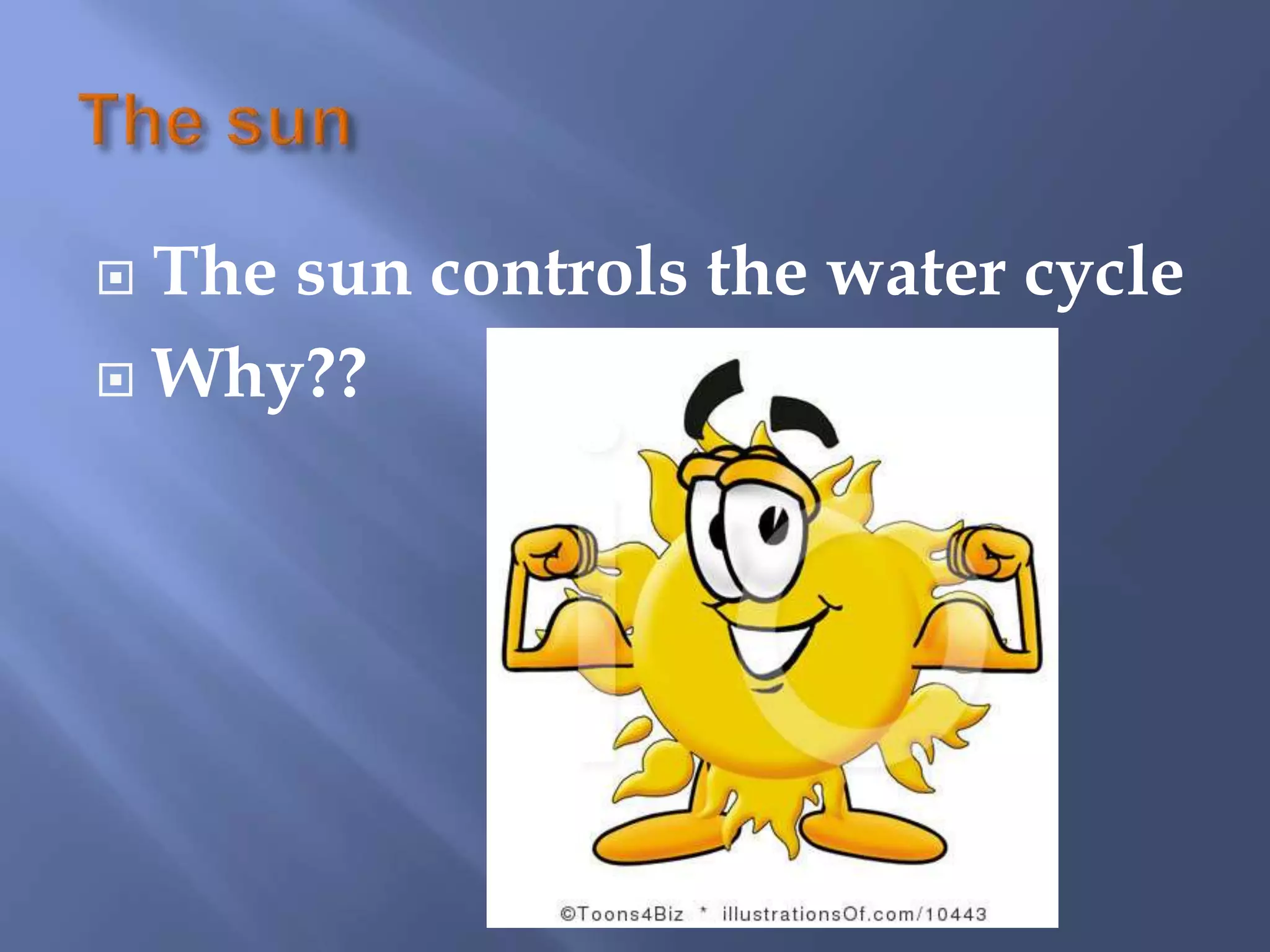 The sun

The sun controls the water cycle

Why??

©Toons4Biz * illustrationsOf.com/10443